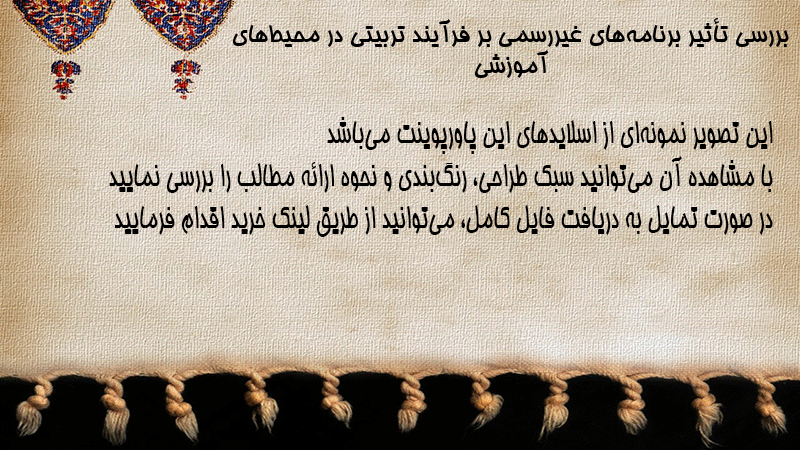 بررسی تأثیر برنامه‌های غیررسمی بر فرآیند تربیتی در محیط‌های آموزشی

این تصویر نمونه‌ای از اسلایدهای این پاورپوینت می‌باشد
با مشاهده آن می‌توانید سبک طراحی، رنگ‌بندی و نحوه ارائه مطالب را بررسی نمایید
در صورت تمایل به دریافت فایل کامل، می‌توانید از طریق لینک خرید اقدام فرمایید